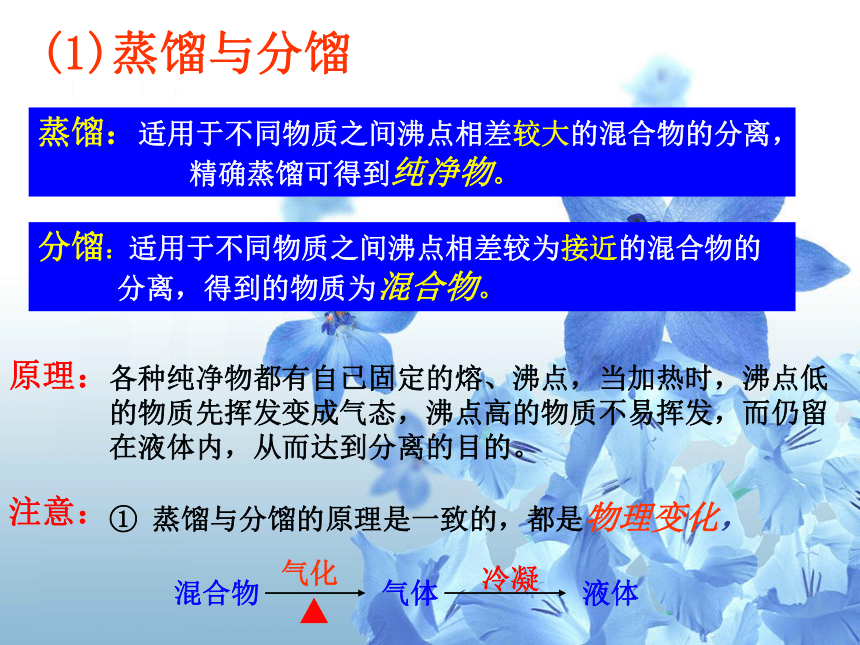 (1)蒸馏与分馏

蒸馏：适用于不同物质之间沸点相差较大的混合物的分离，精确蒸馏可得到纯净物。

分馏：适用于不同物质之间沸点相差较为接近的混合物的分离，得到的物质为混合物。

原理：各种纯净物都有自己固定的熔、沸点，当加热时，沸点低的物质先挥发变成气态，沸点高的物质不易挥发，而仍留在液体内，从而达到分离的目的。

注意：① 蒸馏与分馏的原理是一致的，都是物理变化，

混合物 $\xrightarrow[\blacktriangle]{气化}$ 气体 $\xrightarrow{冷凝}$ 液体